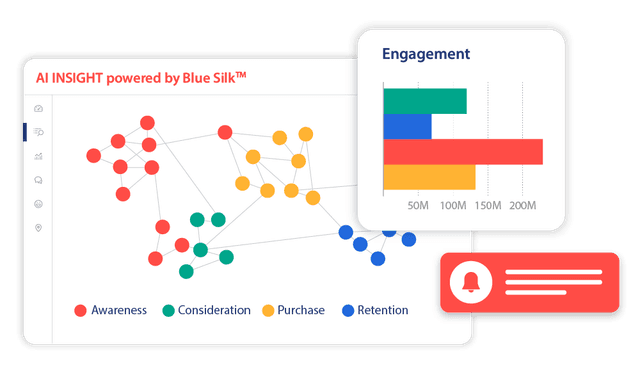 AI INSIGHT powered by Blue Silk™

Engagement

50M 100M 150M 200M

Awareness Consideration Purchase Retention